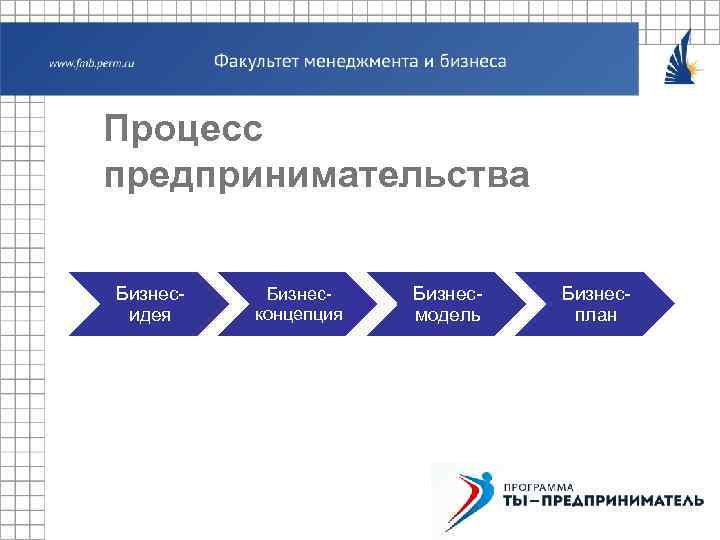 www.fmb.perm.ru Факультет менеджмента и бизнеса

Процесс предпринимательства

Бизнес-идея

Бизнес-концепция

Бизнес-модель

Бизнес-план

ПРОГРАММА
ТЫ–ПРЕДПРИНИМАТЕЛЬ